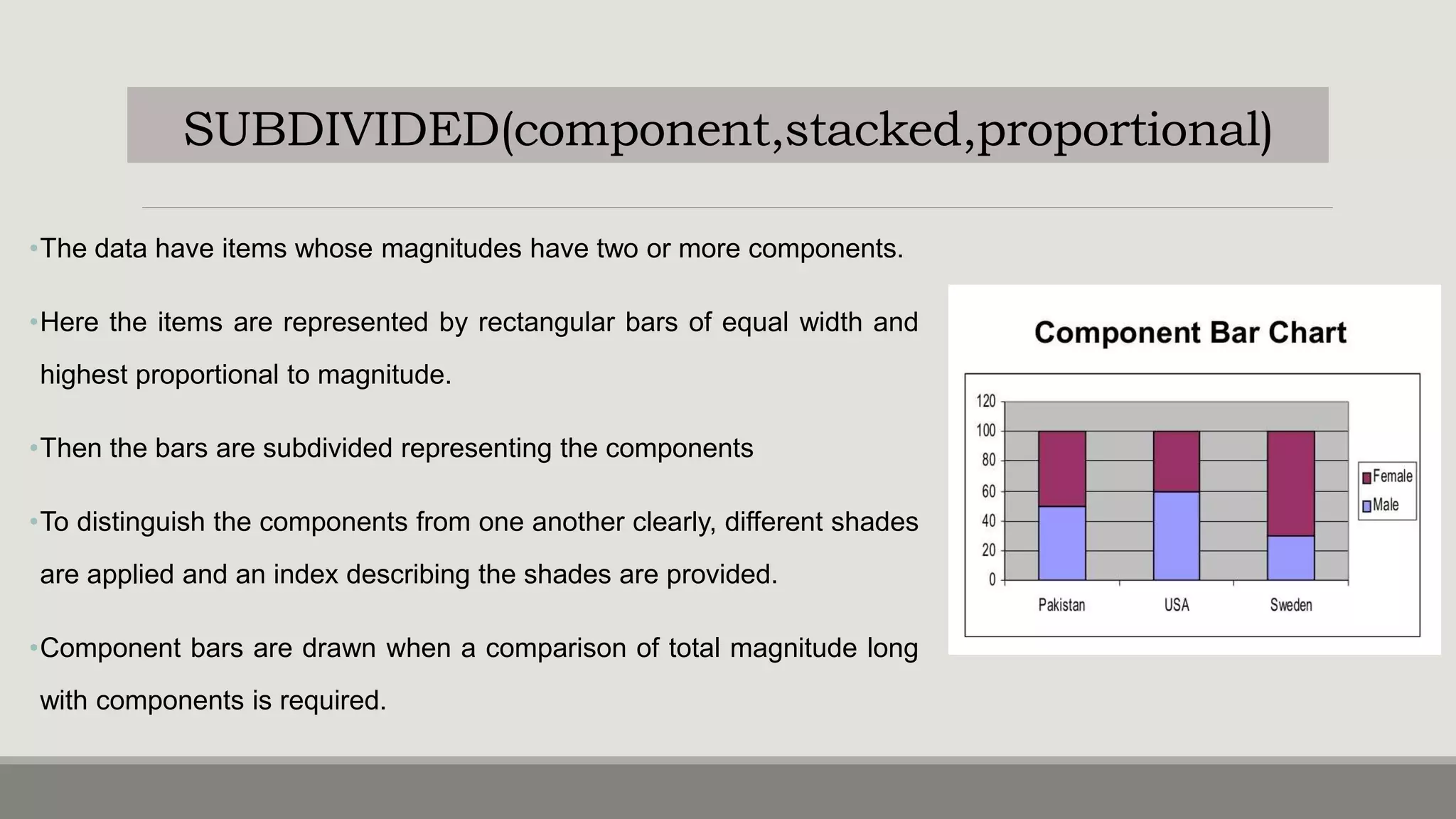 SUBDIVIDED(component,stacked,proportional)

•The data have items whose magnitudes have two or more components.

•Here the items are represented by rectangular bars of equal width and highest proportional to magnitude.

•Then the bars are subdivided representing the components

•To distinguish the components from one another clearly, different shades are applied and an index describing the shades are provided.

•Component bars are drawn when a comparison of total magnitude long with components is required.

Component Bar Chart

120
100
80
60
40
20
0

Pakistan
USA
Sweden

Female
Male